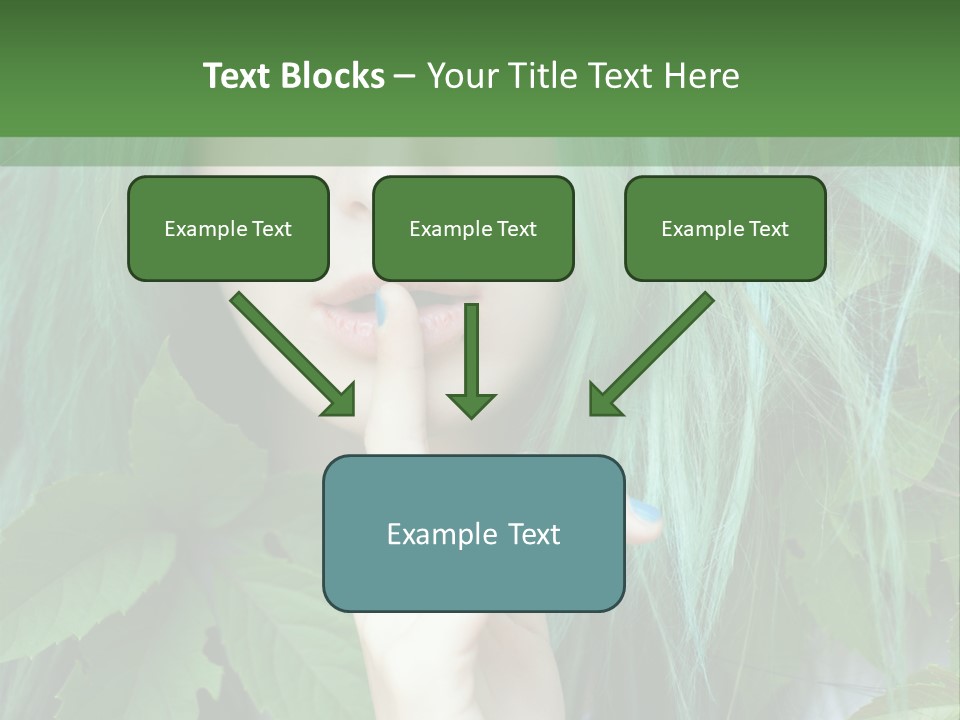 Text Blocks – Your Title Text Here

Example Text

Example Text

Example Text

Example Text